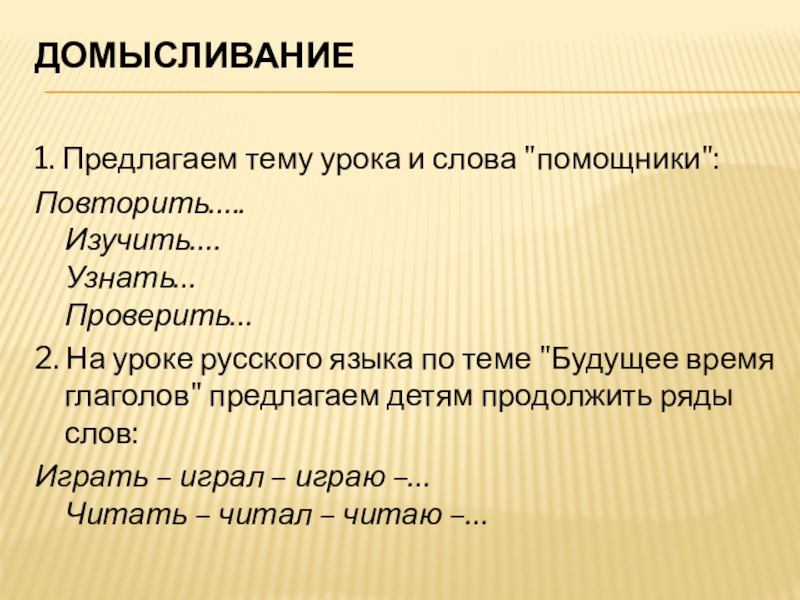 ДОМЫСЛИВАНИЕ

1. Предлагаем тему урока и слова "помощники":

Повторить.....
Изучить....
Узнать...
Проверить...

2. На уроке русского языка по теме "Будущее время глаголов" предлагаем детям продолжить ряды слов:

Играть – играл – играю –...
Читать – читал – читаю –...